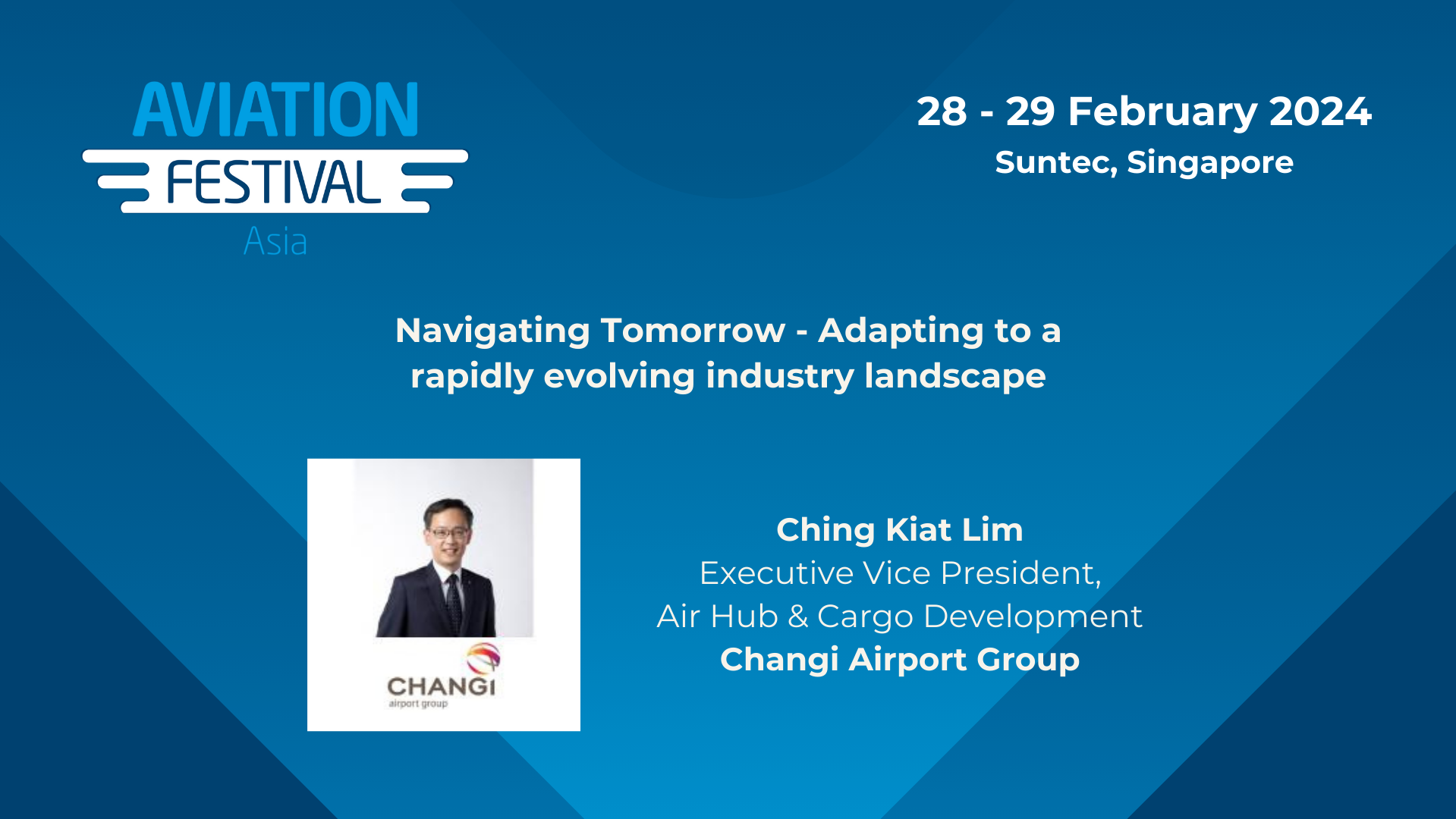 AVIATION
FESTIVAL
Asia

28 - 29 February 2024
Suntec, Singapore

Navigating Tomorrow - Adapting to a rapidly evolving industry landscape

CHANGI
airport group

Ching Kiat Lim
Executive Vice President,
Air Hub & Cargo Development
Changi Airport Group